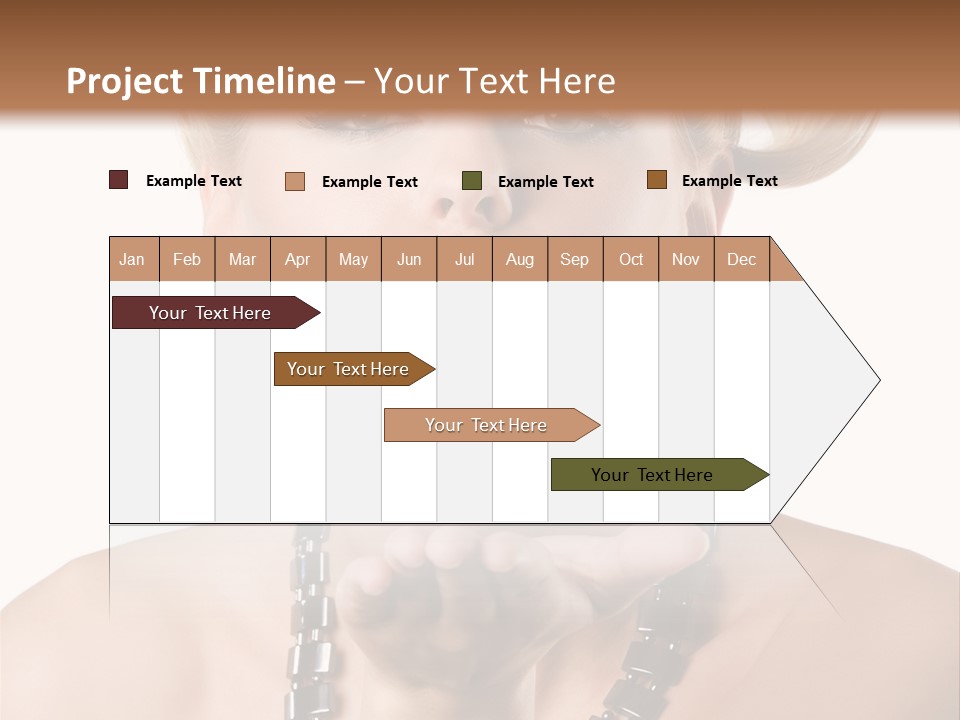 Project Timeline – Your Text Here

Example Text
Example Text
Example Text
Example Text

| Jan | Feb | Mar | Apr | May | Jun | Jul | Aug | Sep | Oct | Nov | Dec |
|---|---|---|---|---|---|---|---|---|---|---|---|

Your Text Here

Your Text Here

Your Text Here

Your Text Here